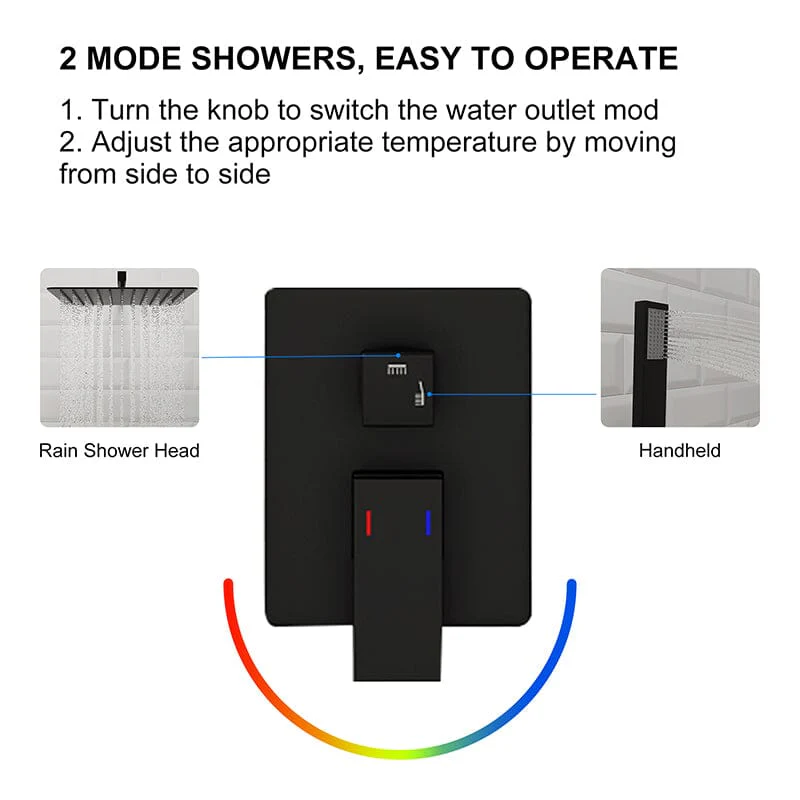 2 MODE SHOWERS, EASY TO OPERATE

1. Turn the knob to switch the water outlet mod
2. Adjust the appropriate temperature by moving from side to side

Rain Shower Head

Handheld